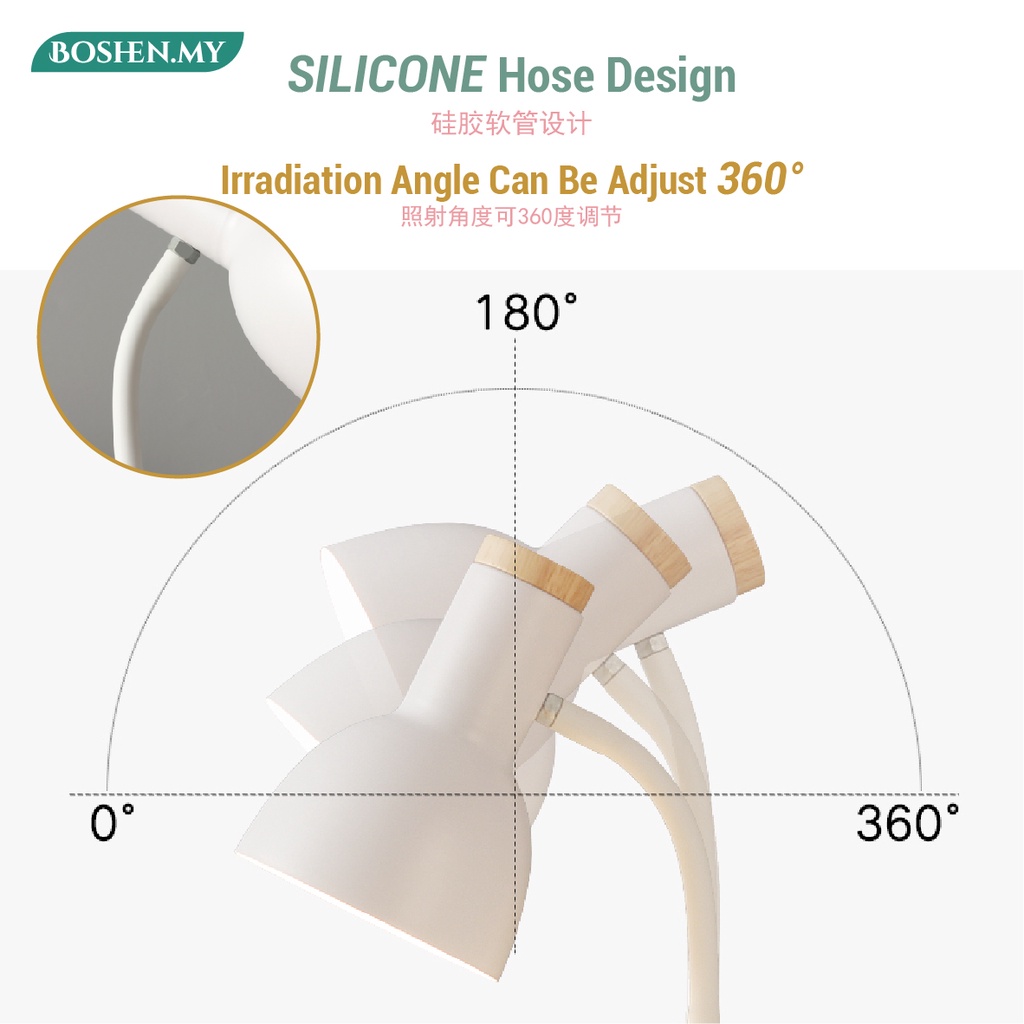 BOSHEN.MY

SILICONE Hose Design

硅胶软管设计

Irradiation Angle Can Be Adjust 360°

照射角度可360度调节

180°

0°

360°